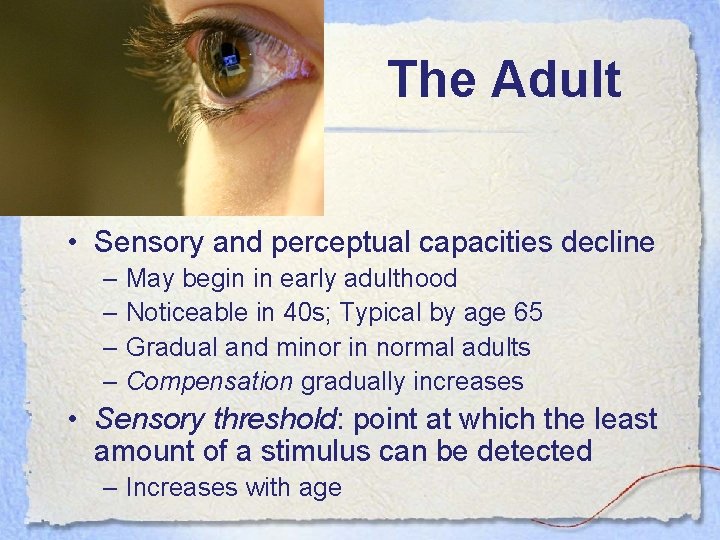 The Adult

• Sensory and perceptual capacities decline
– May begin in early adulthood
– Noticeable in 40s; Typical by age 65
– Gradual and minor in normal adults
– Compensation gradually increases
• Sensory threshold: point at which the least amount of a stimulus can be detected
– Increases with age